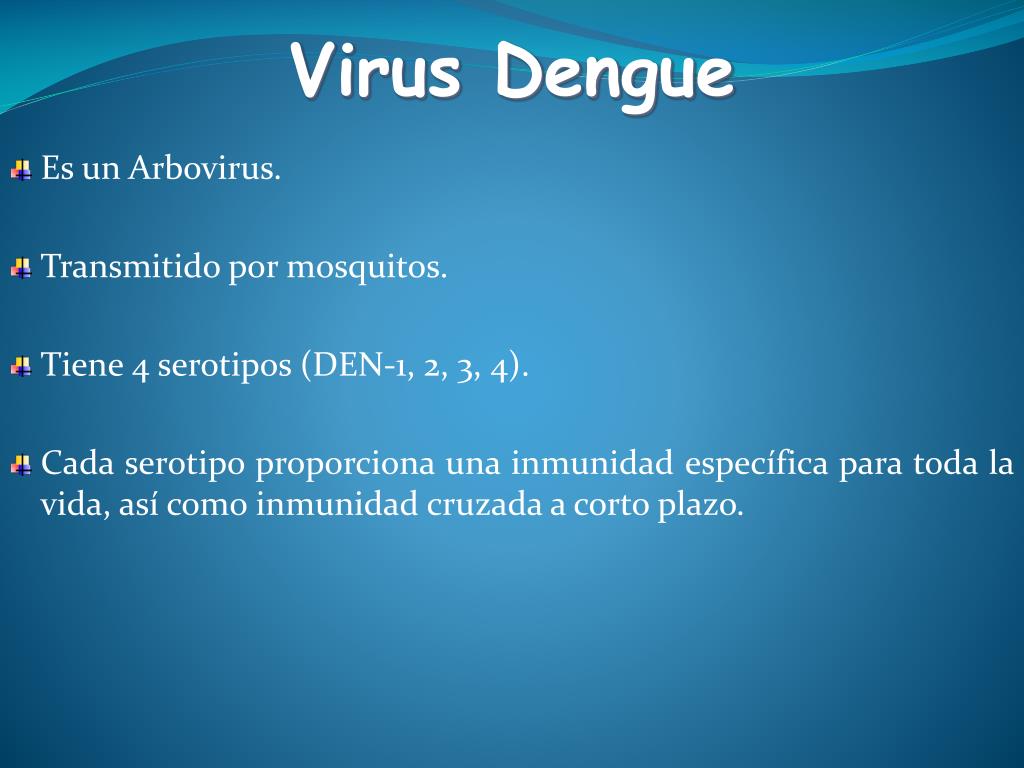 Virus Dengue

Es un Arbovirus.

Transmitido por mosquitos.

Tiene 4 serotipos (DEN-1, 2, 3, 4).

Cada serotipo proporciona una inmunidad específica para toda la vida, así como inmunidad cruzada a corto plazo.